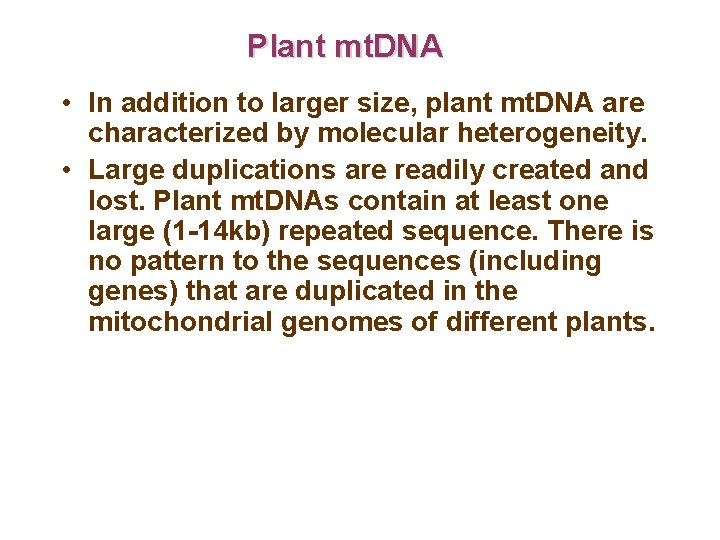 Plant mtDNA

• In addition to larger size, plant mtDNA are characterized by molecular heterogeneity.

• Large duplications are readily created and lost. Plant mtDNAs contain at least one large (1-14kb) repeated sequence. There is no pattern to the sequences (including genes) that are duplicated in the mitochondrial genomes of different plants.